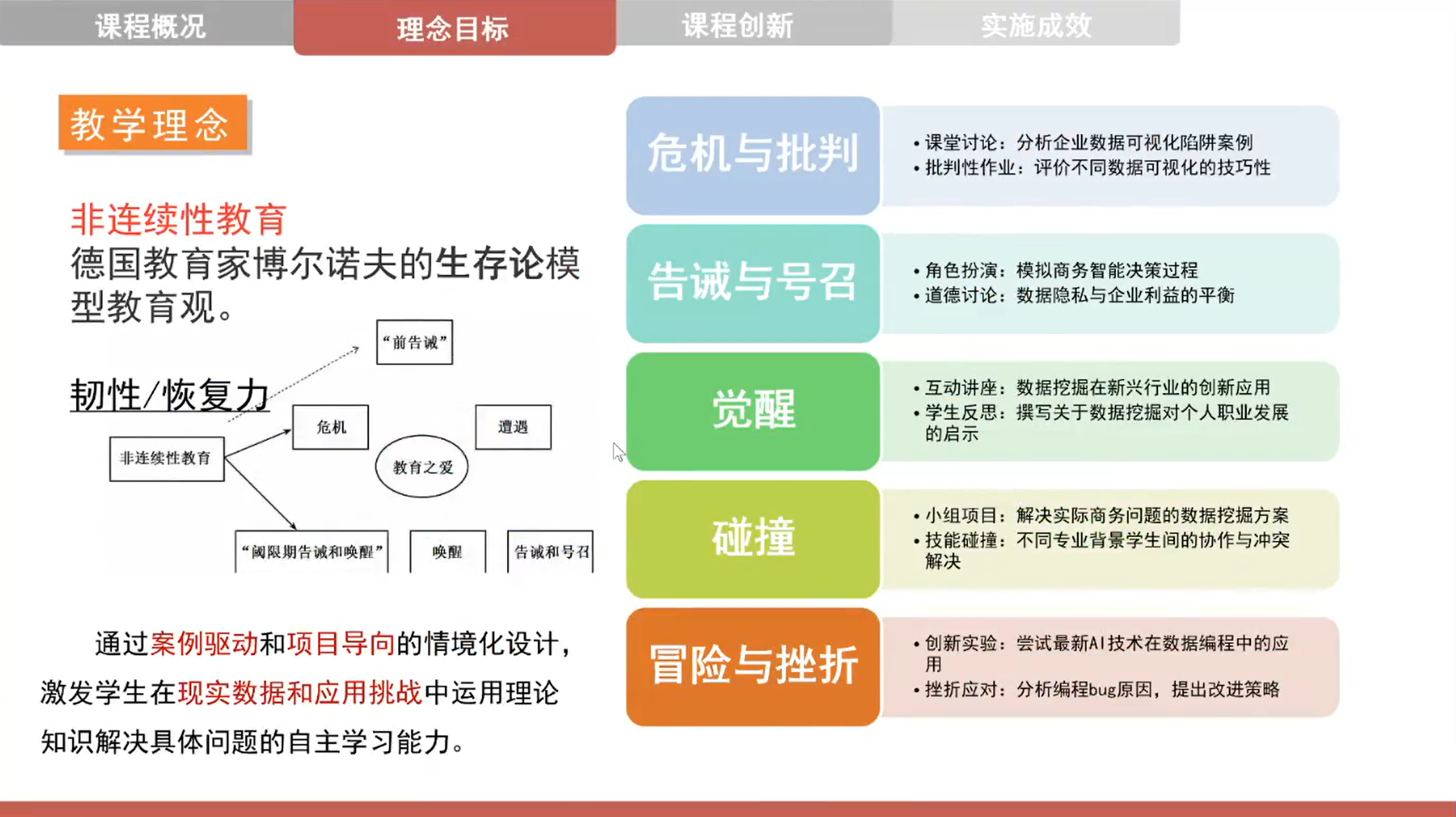 课程概况 理念目标 课程创新 实施成效

教学理念

非连续性教育
德国教育家博尔诺夫的生存论模型教育观。

韧性/恢复力

“前告诫”

危机

遭遇

非连续性教育

教育之爱

“阈限期告诫和唤醒”

唤醒

告诫和号召

通过案例驱动和项目导向的情境化设计，激发学生在现实数据和应用挑战中运用理论知识解决具体问题的自主学习能力。

危机与批判
• 课堂讨论：分析企业数据可视化陷阱案例
• 批判性作业：评价不同数据可视化的技巧性

告诫与号召
• 角色扮演：模拟商务智能决策过程
• 道德讨论：数据隐私与企业利益的平衡

觉醒
• 互动讲座：数据挖掘在新兴行业的创新应用
• 学生反思：撰写关于数据挖掘对个人职业发展的启示

碰撞
• 小组项目：解决实际商务问题的数据挖掘方案
• 技能碰撞：不同专业背景学生间的协作与冲突解决

冒险与挫折
• 创新实验：尝试最新AI技术在数据编程中的应用
• 挫折应对：分析编程bug原因，提出改进策略